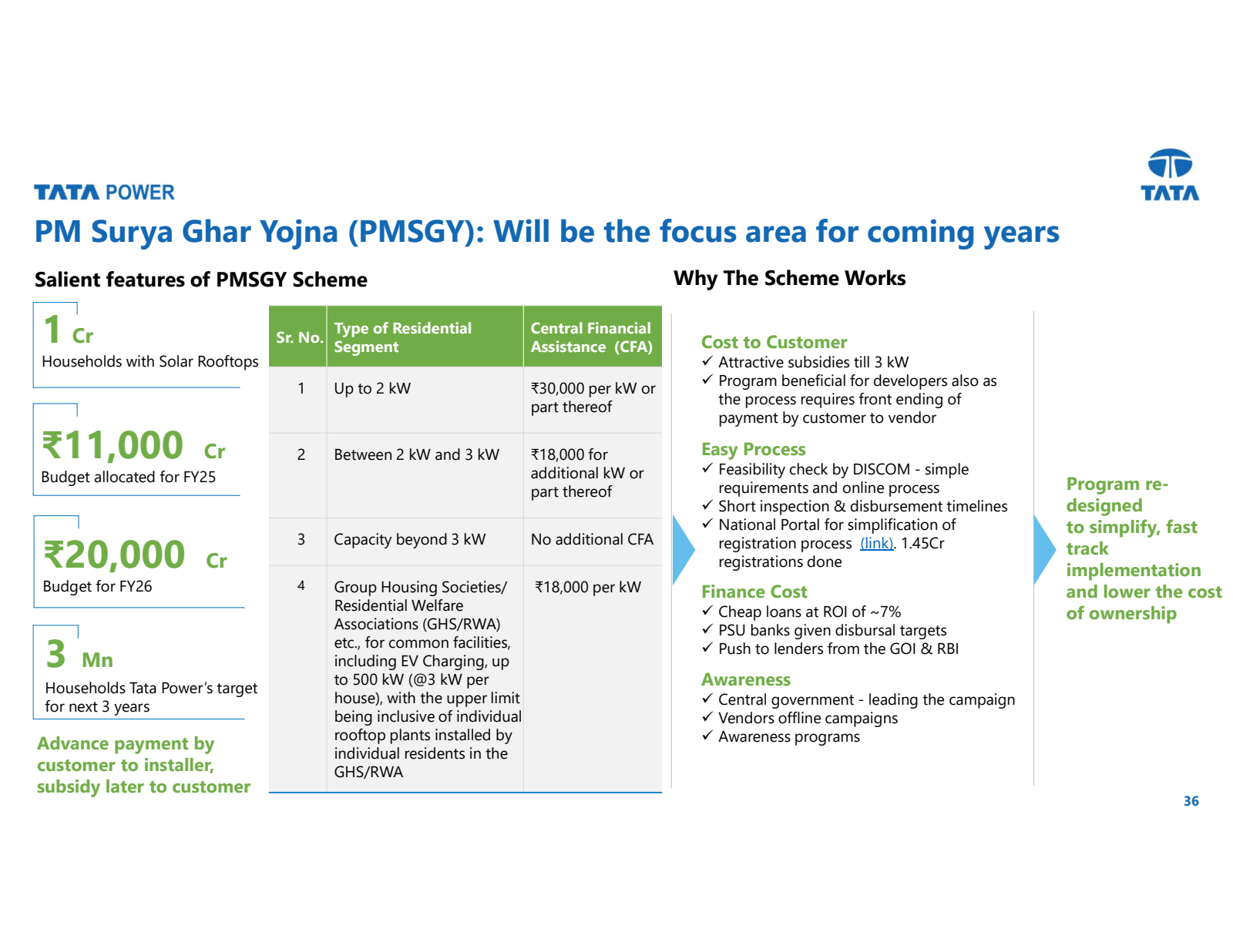 TATA POWER

TATA

PM Surya Ghar Yojna (PMSGY): Will be the focus area for coming years

Salient features of PMSGY Scheme

1 Cr
Households with Solar Rooftops

₹11,000 Cr
Budget allocated for FY25

₹20,000 Cr
Budget for FY26

3 Mn
Households Tata Power's target for next 3 years

Advance payment by customer to installer, subsidy later to customer

| Sr. No. | Type of Residential Segment | Central Financial Assistance (CFA) |
|---|---|---|
| 1 | Up to 2 kW | ₹30,000 per kW or part thereof |
| 2 | Between 2 kW and 3 kW | ₹18,000 for additional kW or part thereof |
| 3 | Capacity beyond 3 kW | No additional CFA |
| 4 | Group Housing Societies/ Residential Welfare Associations (GHS/RWA) etc., for common facilities, including EV Charging, up to 500 kW (@3 kW per house), with the upper limit being inclusive of individual rooftop plants installed by individual residents in the GHS/RWA | ₹18,000 per kW |

Why The Scheme Works

Cost to Customer
✓ Attractive subsidies till 3 kW
✓ Program beneficial for developers also as the process requires front ending of payment by customer to vendor

Easy Process
✓ Feasibility check by DISCOM - simple requirements and online process
✓ Short inspection & disbursement timelines
✓ National Portal for simplification of registration process (link). 1.45Cr registrations done

Finance Cost
✓ Cheap loans at ROI of ~7%
✓ PSU banks given disbursal targets
✓ Push to lenders from the GOI & RBI

Awareness
✓ Central government - leading the campaign
✓ Vendors offline campaigns
✓ Awareness programs

Program re-designed to simplify, fast track implementation and lower the cost of ownership

36